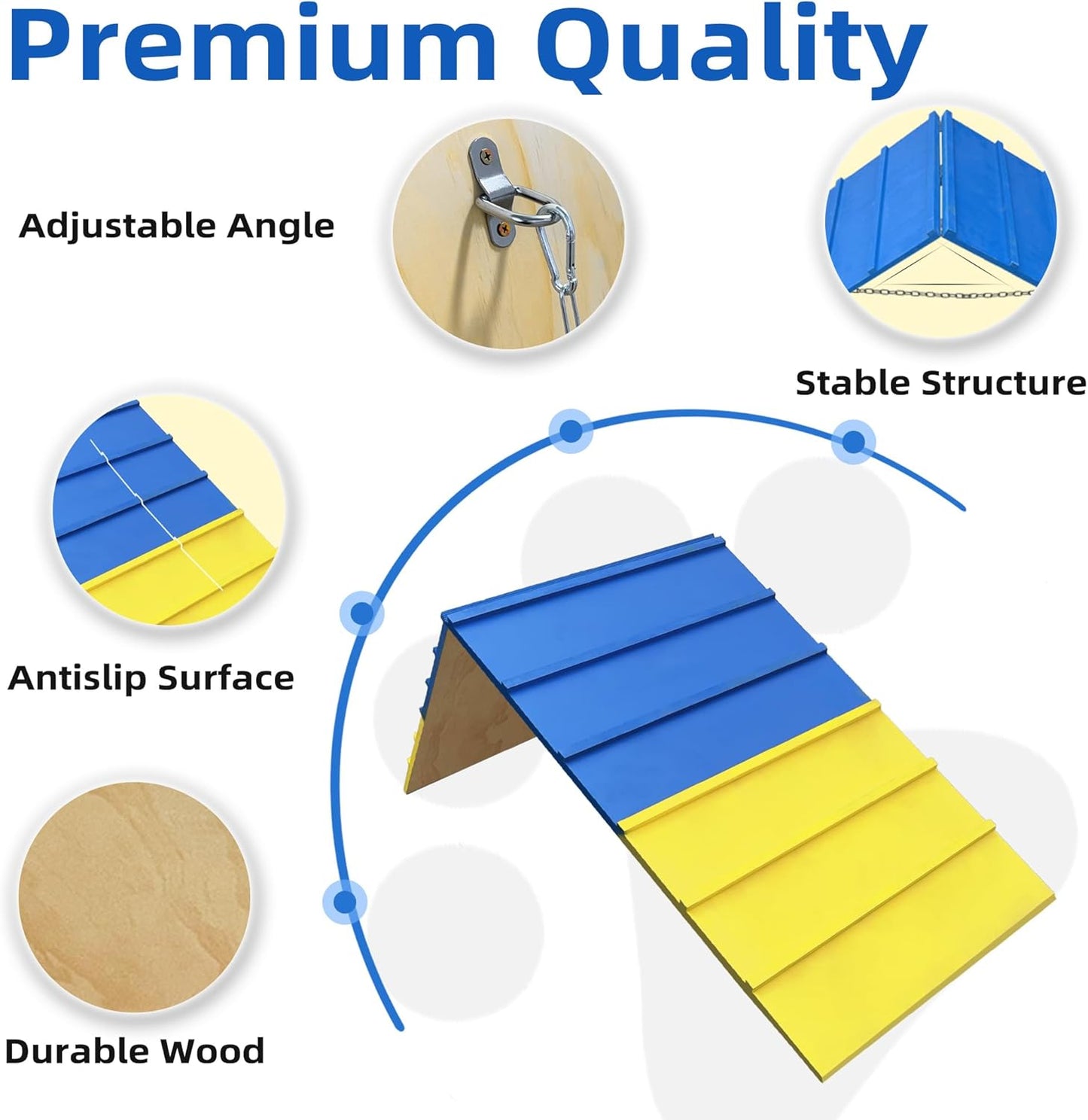 Premium Quality

Adjustable Angle

Stable Structure

Antislip Surface

Durable Wood